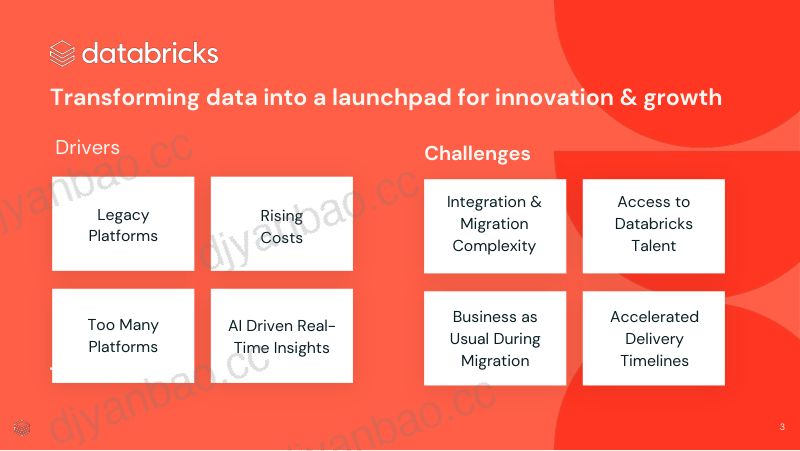 databricks

Transforming data into a launchpad for innovation & growth

Drivers

Legacy Platforms

Rising Costs

Too Many Platforms

AI Driven Real-Time Insights

Challenges

Integration & Migration Complexity

Access to Databricks Talent

Business as Usual During Migration

Accelerated Delivery Timelines

3

djyanbao.cc